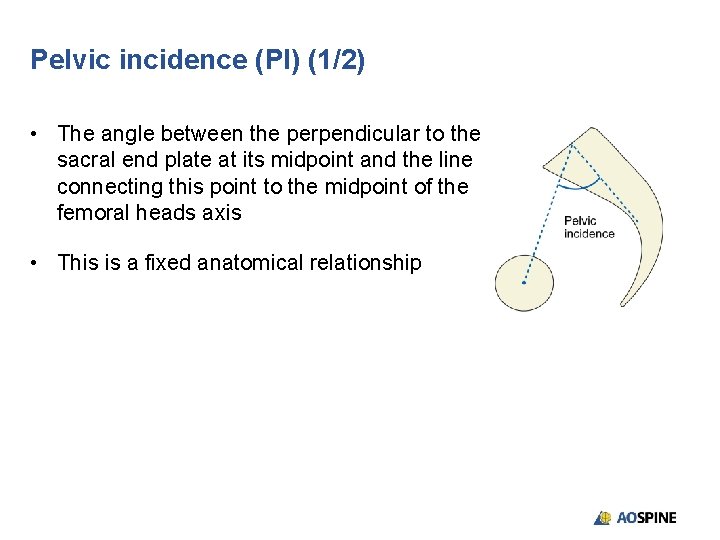 Pelvic incidence (PI) (1/2)

• The angle between the perpendicular to the sacral end plate at its midpoint and the line connecting this point to the midpoint of the femoral heads axis

• This is a fixed anatomical relationship

Pelvic incidence

AOSPINE